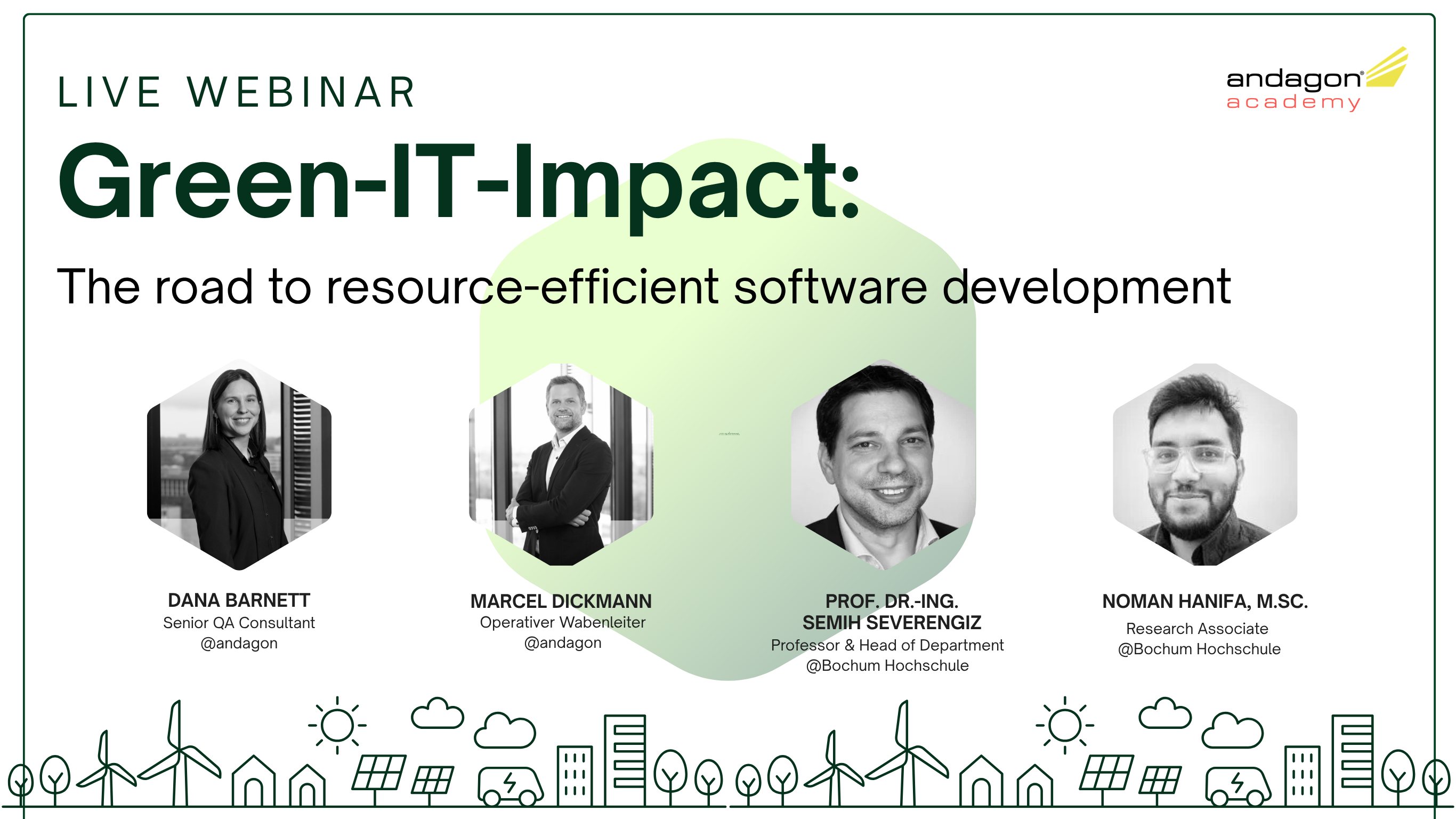 LIVE WEBINAR

andagon
academy

Green-IT-Impact:

The road to resource-efficient software development

DANA BARNETT
Senior QA Consultant
@andagon

MARCEL DICKMANN
Operativer Wabenleiter
@andagon

PROF. DR.-ING.
SEMIH SEVERENGIZ
Professor & Head of Department
@Bochum Hochschule

NOMAN HANIFA, M.SC.
Research Associate
@Bochum Hochschule